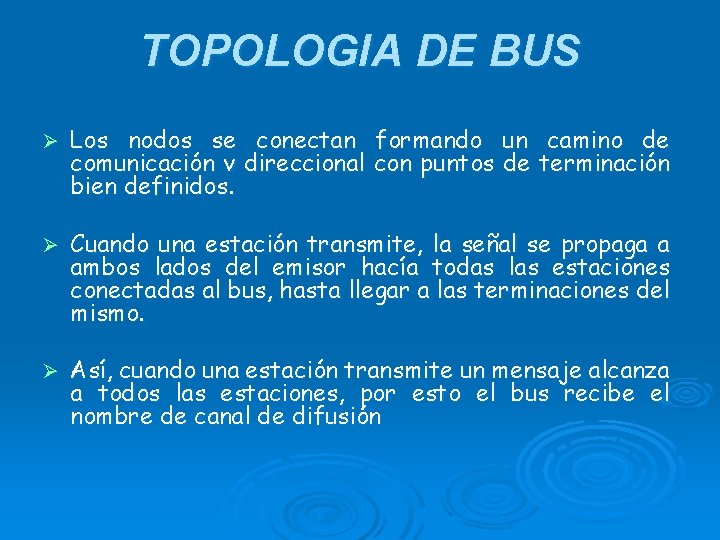 TOPOLOGIA DE BUS

➢ Los nodos se conectan formando un camino de comunicación v direccional con puntos de terminación bien definidos.

➢ Cuando una estación transmite, la señal se propaga a ambos lados del emisor hacía todas las estaciones conectadas al bus, hasta llegar a las terminaciones del mismo.

➢ Así, cuando una estación transmite un mensaje alcanza a todos las estaciones, por esto el bus recibe el nombre de canal de difusión